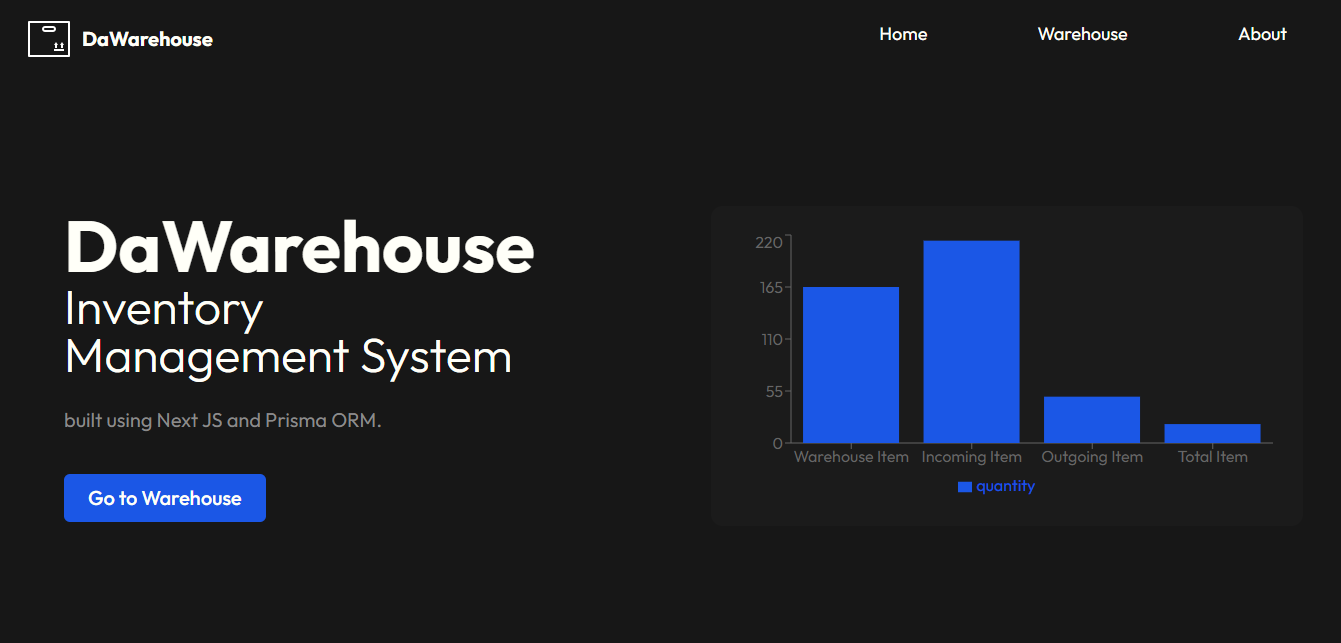 DaWarehouse

Home Warehouse About

DaWarehouse
Inventory Management System

built using Next JS and Prisma ORM.

Go to Warehouse

220
165
110
55
0
Warehouse Item Incoming Item Outgoing Item Total Item
quantity